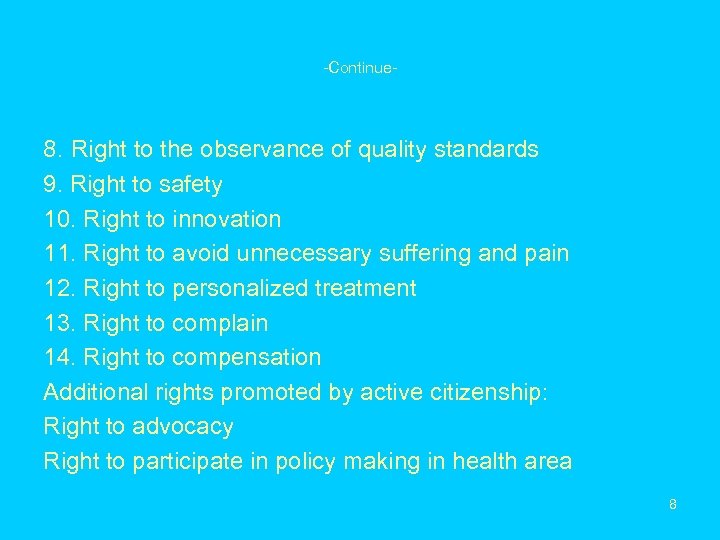 -Continue-

8. Right to the observance of quality standards
9. Right to safety
10. Right to innovation
11. Right to avoid unnecessary suffering and pain
12. Right to personalized treatment
13. Right to complain
14. Right to compensation
Additional rights promoted by active citizenship:
Right to advocacy
Right to participate in policy making in health area

8